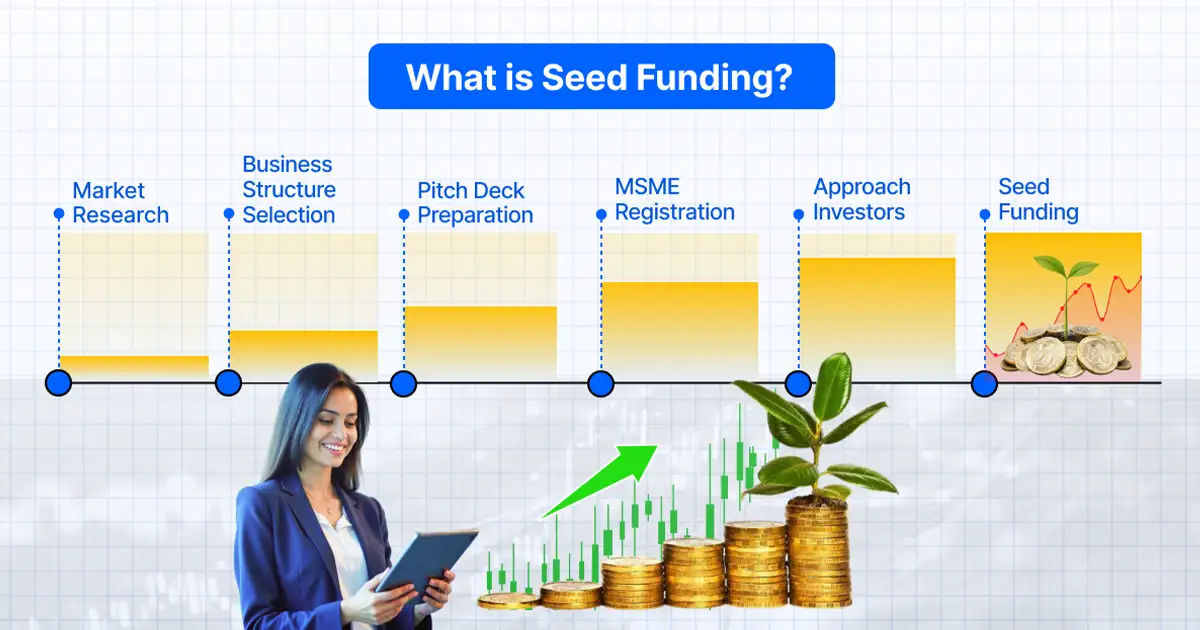 What is Seed Funding?

Market Research

Business Structure Selection

Pitch Deck Preparation

MSME Registration

Approach Investors

Seed Funding